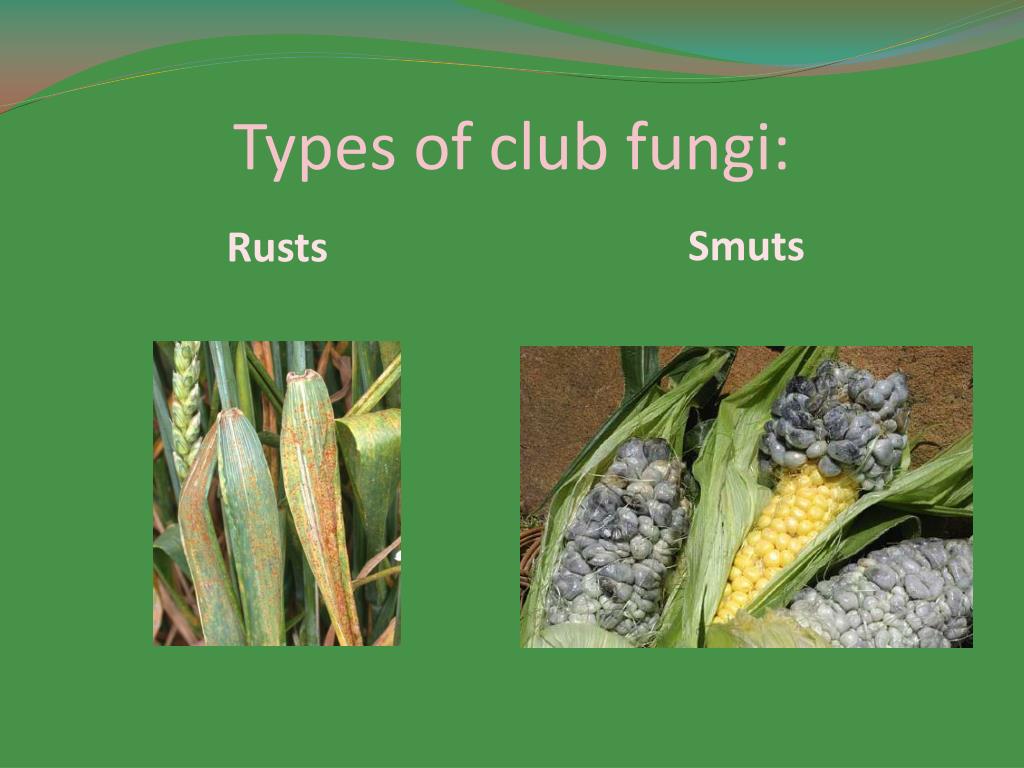 Types of club fungi:

Rusts

Smuts